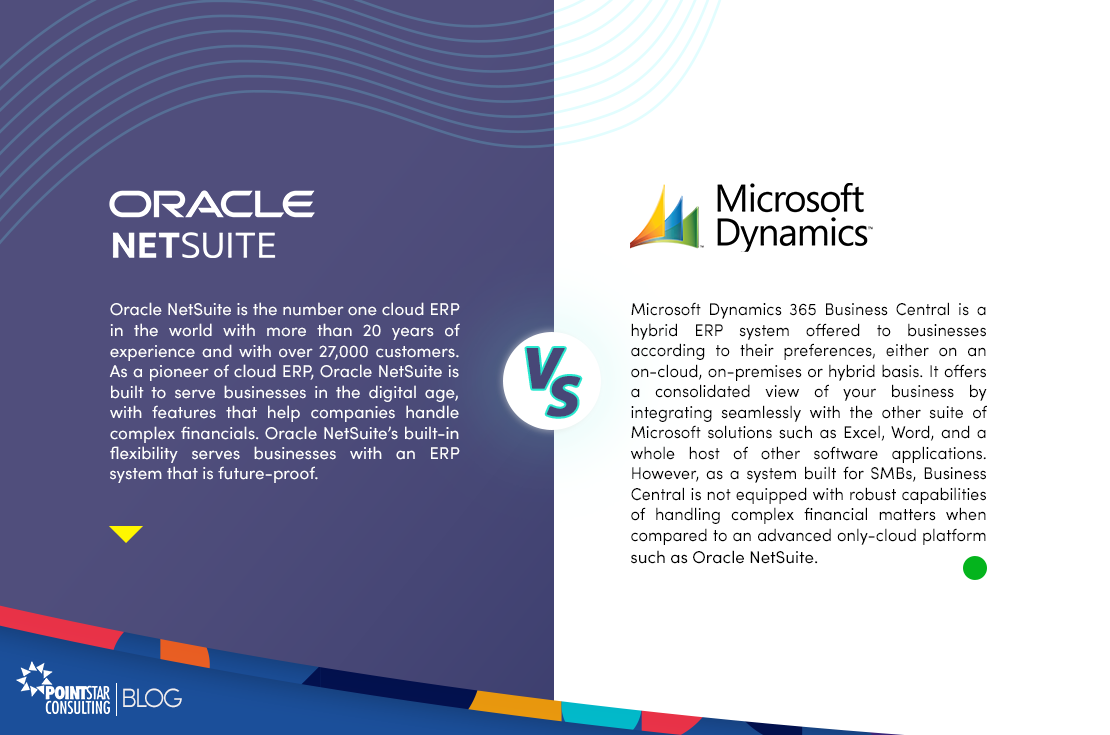 ORACLE
NETSUITE

Oracle NetSuite is the number one cloud ERP in the world with more than 20 years of experience and with over 27,000 customers. As a pioneer of cloud ERP, Oracle NetSuite is built to serve businesses in the digital age, with features that help companies handle complex financials. Oracle NetSuite's built-in flexibility serves businesses with an ERP system that is future-proof.

VS

Microsoft Dynamics

Microsoft Dynamics 365 Business Central is a hybrid ERP system offered to businesses according to their preferences, either on an on-cloud, on-premises or hybrid basis. It offers a consolidated view of your business by integrating seamlessly with the other suite of Microsoft solutions such as Excel, Word, and a whole host of other software applications. However, as a system built for SMBs, Business Central is not equipped with robust capabilities of handling complex financial matters when compared to an advanced only-cloud platform such as Oracle NetSuite.

POINTSTAR CONSULTING | BLOG